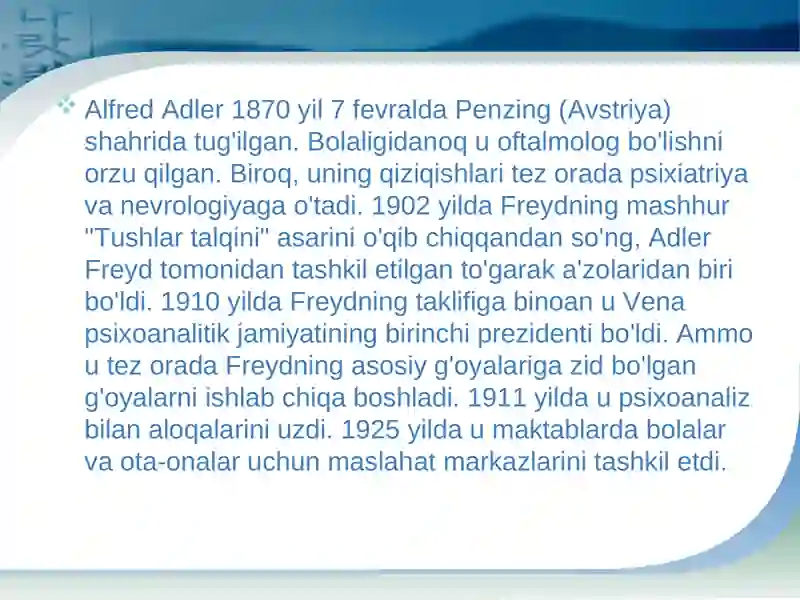 Alfred Adler 1870 yil 7 fevralda Penzing (Avstriya) shahrida tug'ilgan. Bolaligidanoq u oftalmolog bo'lishni orzu qilgan. Biroq, uning qiziqishlari tez orada psixiatriya va nevrologiyaga o'tadi. 1902 yilda Freydning mashhur "Tushlar talqini" asarini o'qib chiqqandan so'ng, Adler Freyd tomonidan tashkil etilgan to'garak a'zolaridan biri bo'ldi. 1910 yilda Freydning taklifiga binoan u Vena psixoanalitik jamiyatining birinchi prezidenti bo'ldi. Ammo u tez orada Freydning asosiy g'oyalariga zid bo'lgan g'oyalarni ishlab chiqa boshladi. 1911 yilda u psixoanaliz bilan aloqalarini uzdi. 1925 yilda u maktablarda bolalar va ota-onalar uchun maslahat markazlarini tashkil etdi.